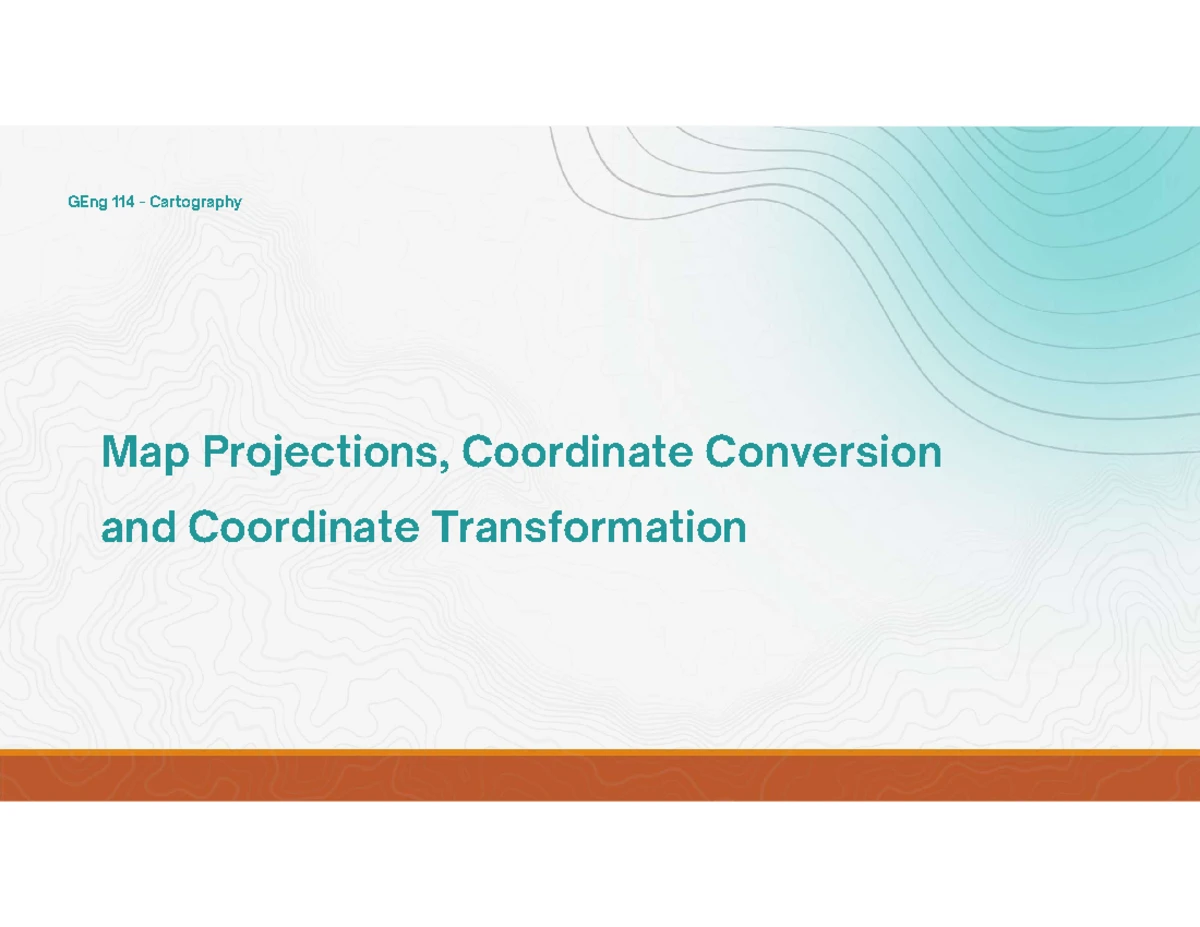 GEng 114 - Cartography

Map Projections, Coordinate Conversion and Coordinate Transformation